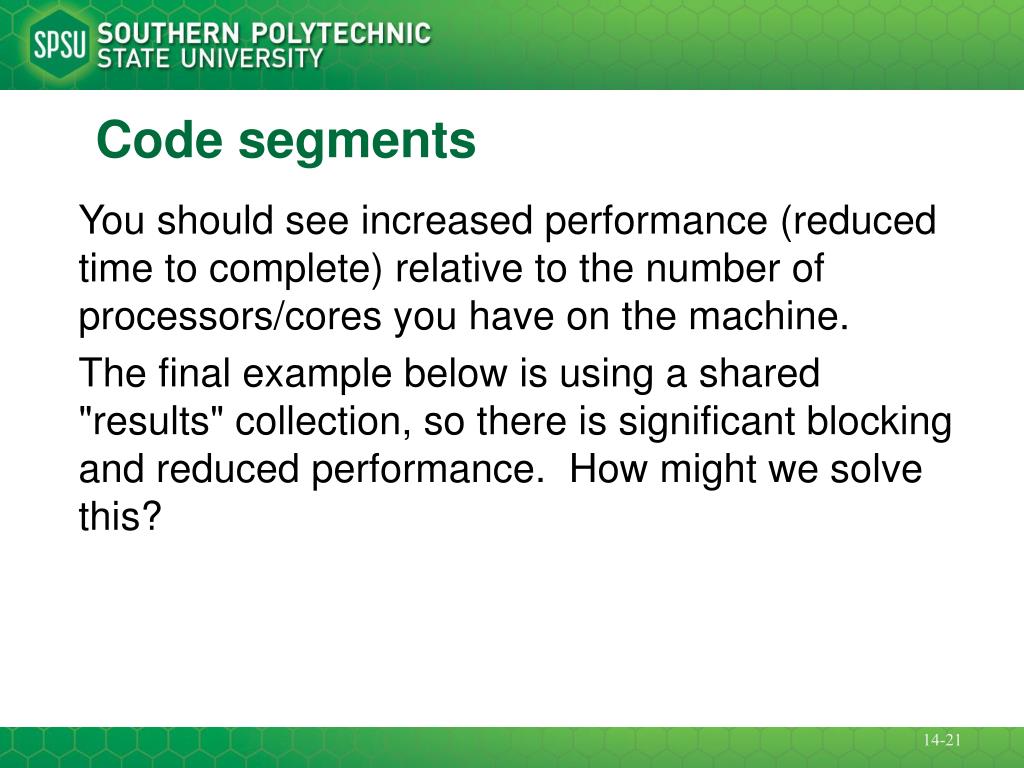 SPSU SOUTHERN POLYTECHNIC STATE UNIVERSITY

Code segments

You should see increased performance (reduced time to complete) relative to the number of processors/cores you have on the machine.

The final example below is using a shared "results" collection, so there is significant blocking and reduced performance. How might we solve this?

14-21